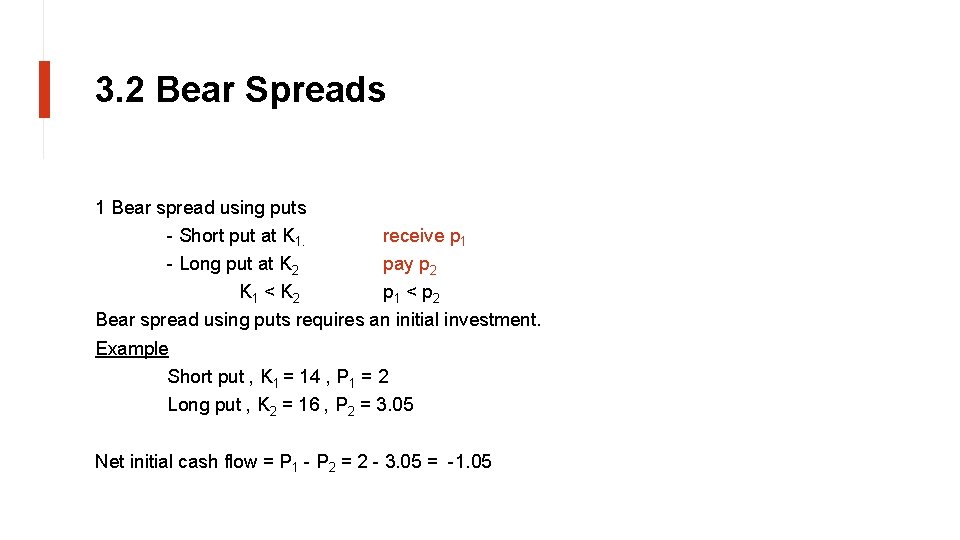 3.2 Bear Spreads

1 Bear spread using puts

- Short put at $K_{1.}$ receive $p_1$

- Long put at $K_2$ pay $p_2$

$K_1 < K_2$ $p_1 < p_2$

Bear spread using puts requires an initial investment.

Example

Short put , $K_1 = 14$ , $P_1 = 2$

Long put , $K_2 = 16$ , $P_2 = 3.05$

Net initial cash flow = $P_1 - P_2 = 2 - 3.05 = -1.05$